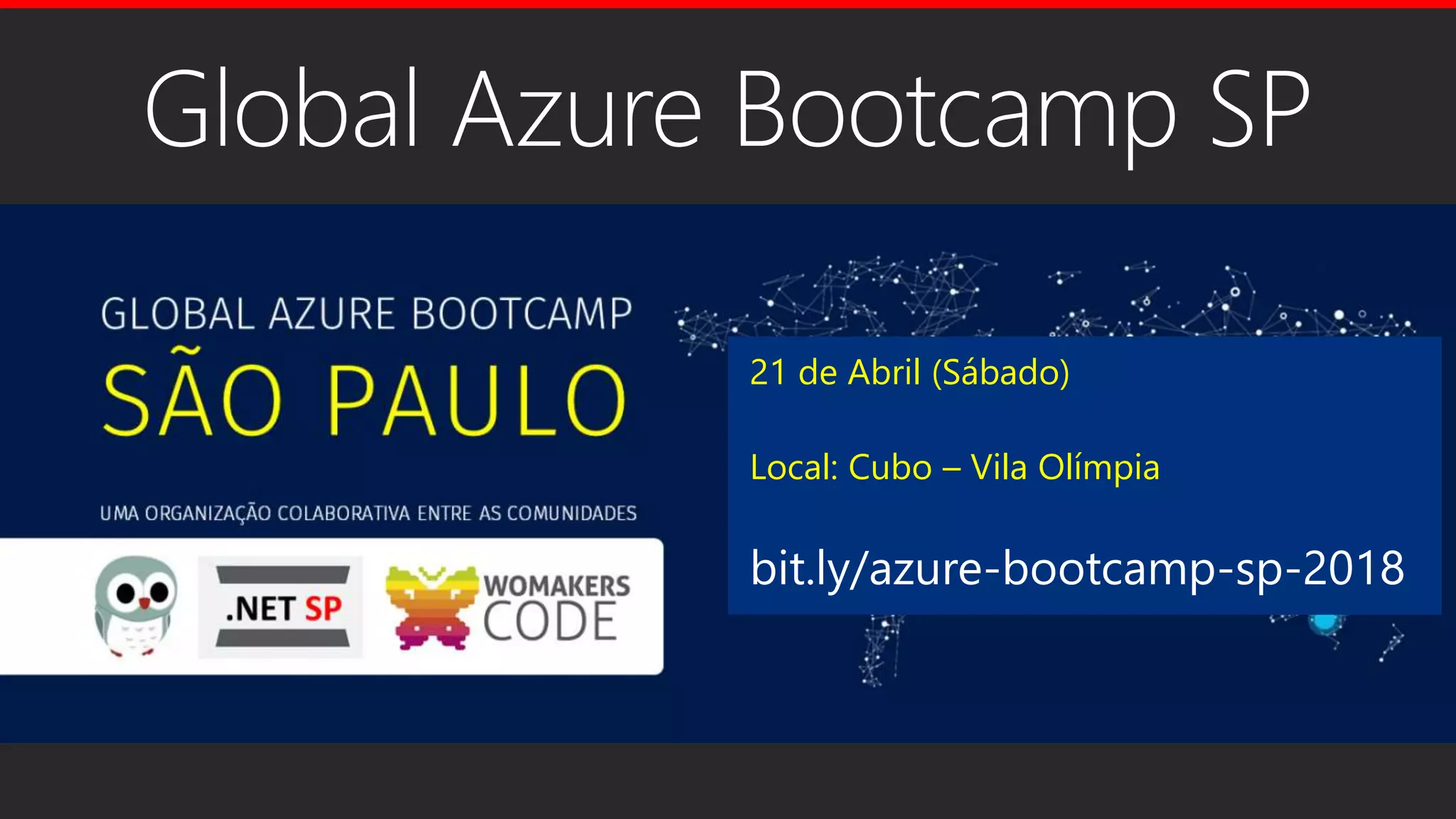 Global Azure Bootcamp SP

GLOBAL AZURE BOOTCAMP
SÃO PAULO

UMA ORGANIZAÇÃO COLABORATIVA ENTRE AS COMUNIDADES

.NET SP

WOMAKERS CODE

21 de Abril (Sábado)

Local: Cubo – Vila Olímpia

bit.ly/azure-bootcamp-sp-2018